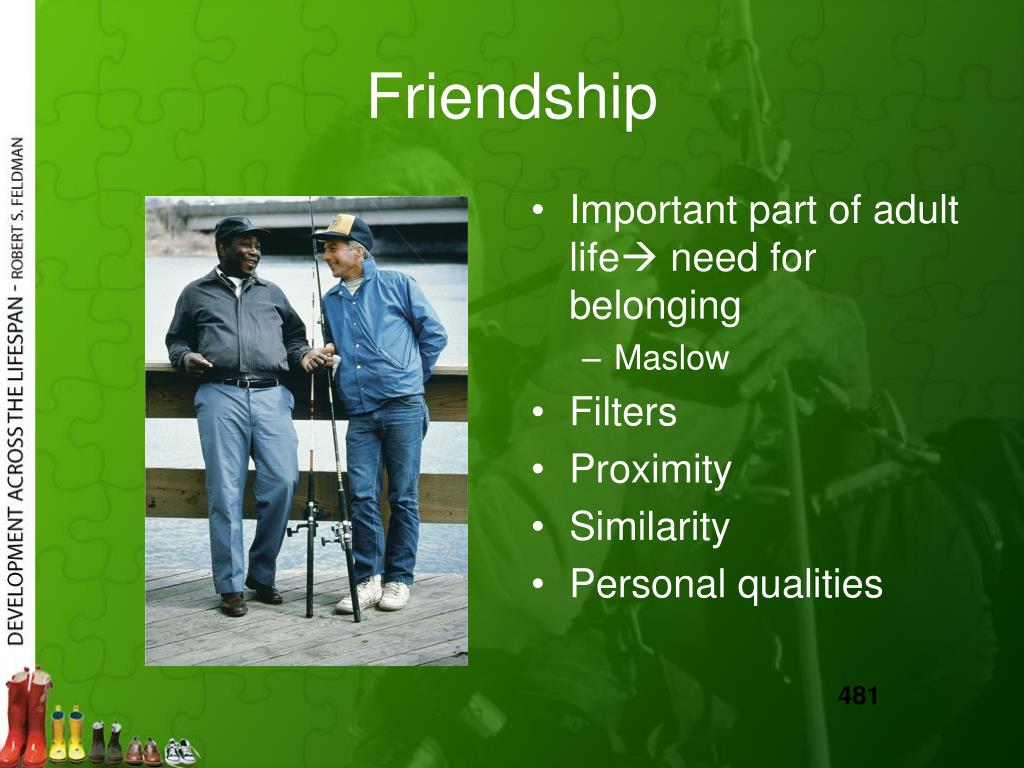 DEVELOPMENT ACROSS THE LIFESPAN - ROBERT S. FELDMAN

Friendship

• Important part of adult life→ need for belonging
– Maslow
• Filters
• Proximity
• Similarity
• Personal qualities

481